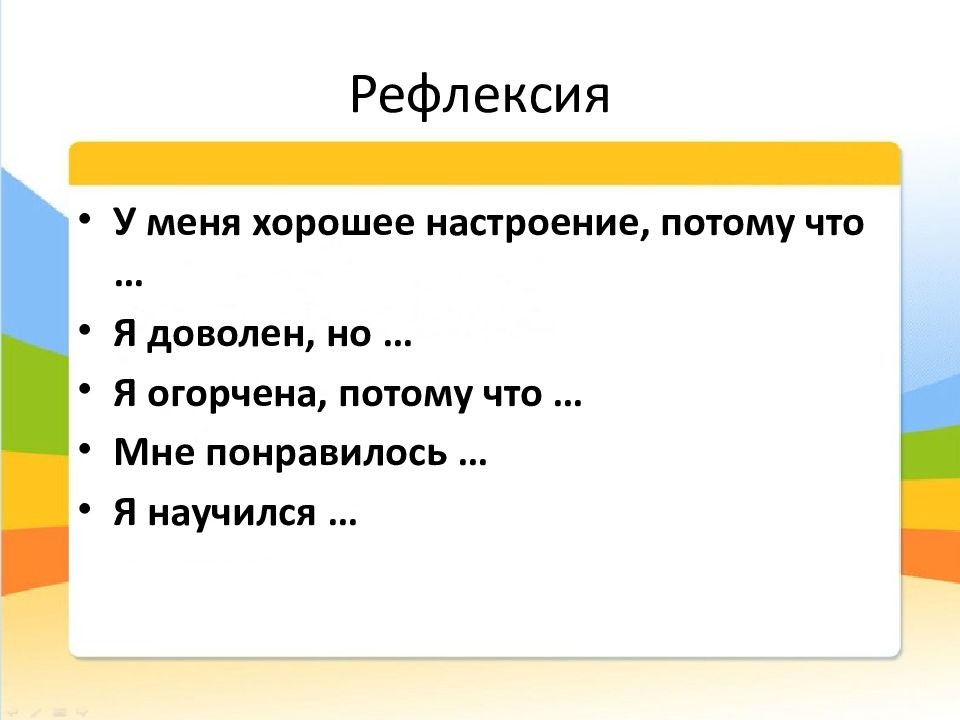 Рефлексия

• У меня хорошее настроение, потому что …
• Я доволен, но …
• Я огорчена, потому что …
• Мне понравилось …
• Я научился …